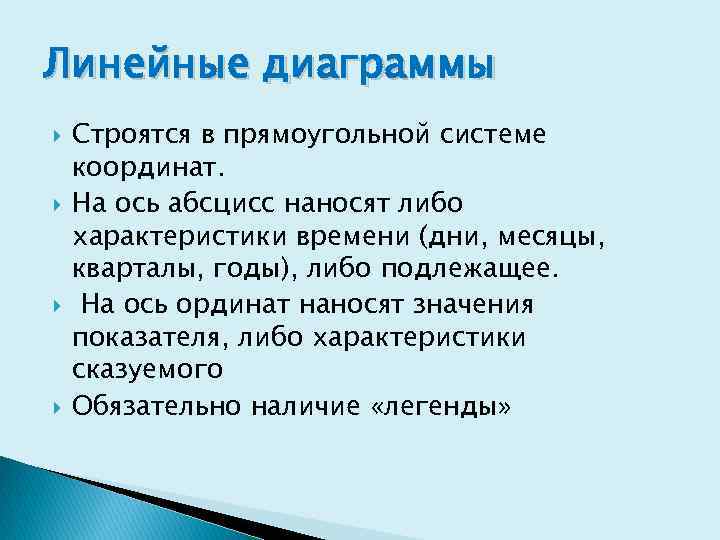 Линейные диаграммы

Строятся в прямоугольной системе координат.

На ось абсцисс наносят либо характеристики времени (дни, месяцы, кварталы, годы), либо подлежащее.

На ось ординат наносят значения показателя, либо характеристики сказуемого

Обязательно наличие «легенды»